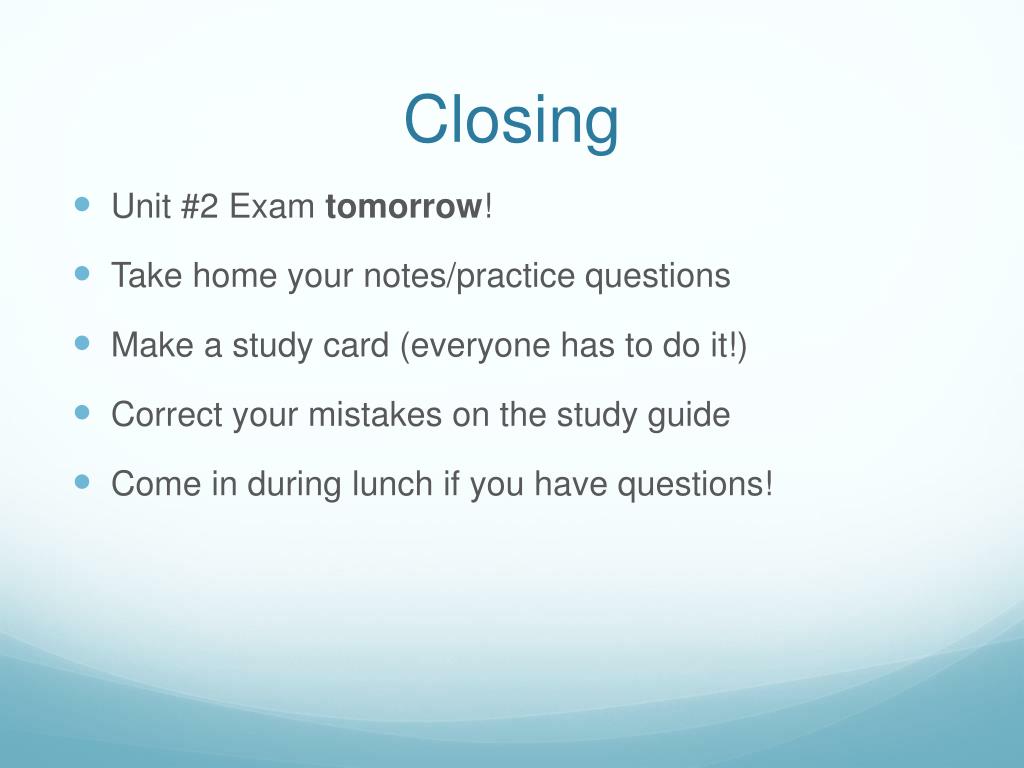 Closing

- Unit #2 Exam **tomorrow**!
- Take home your notes/practice questions
- Make a study card (everyone has to do it!)
- Correct your mistakes on the study guide
- Come in during lunch if you have questions!